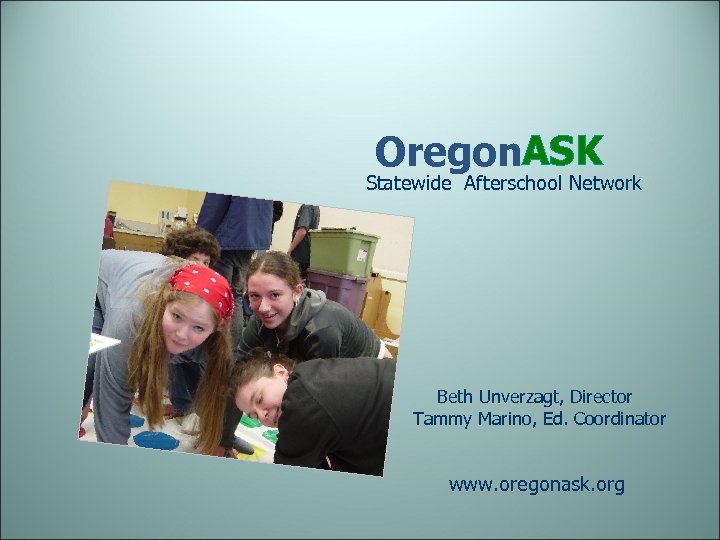 OregonASK
Statewide Afterschool Network

Beth Unverzagt, Director
Tammy Marino, Ed. Coordinator

www.oregonask.org